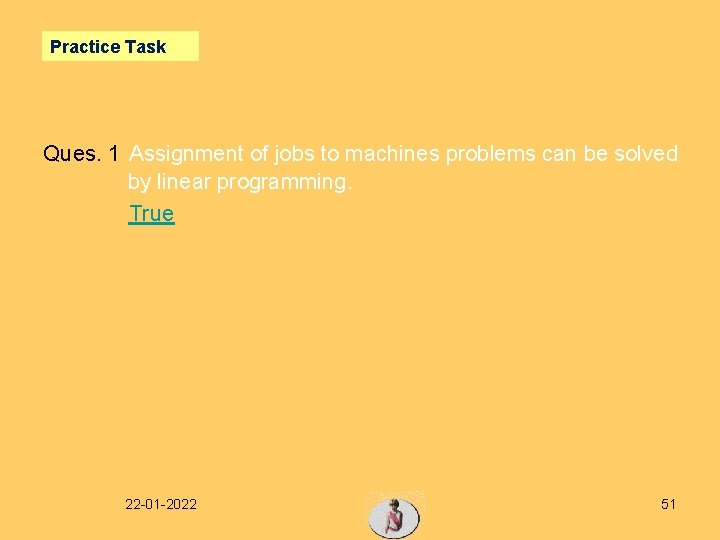 Practice Task

Ques. 1 Assignment of jobs to machines problems can be solved by linear programming.

True

22-01-2022

51